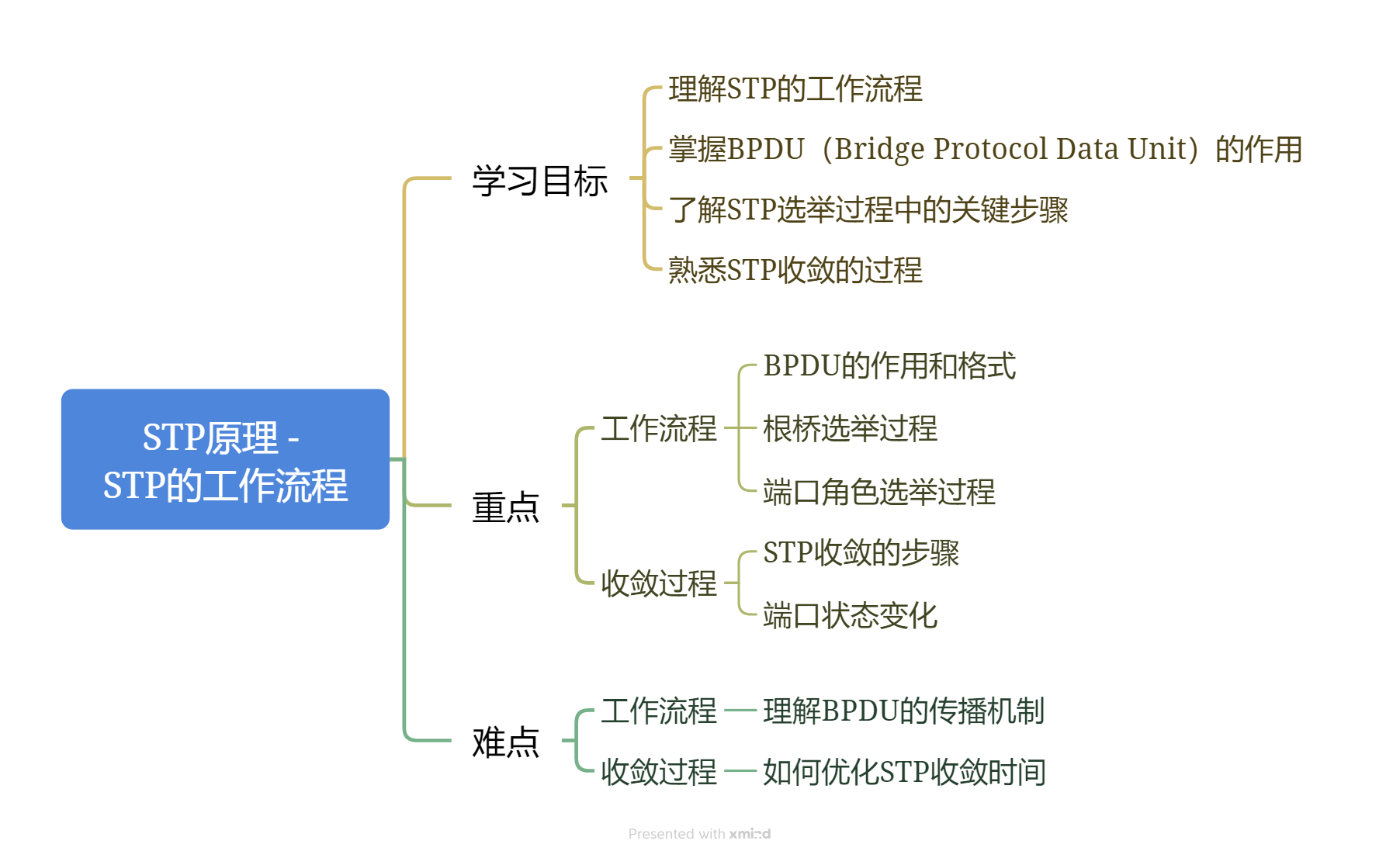 STP原理 - STP的工作流程

学习目标

理解STP的工作流程

掌握BPDU（Bridge Protocol Data Unit）的作用

了解STP选举过程中的关键步骤

熟悉STP收敛的过程

重点

工作流程

BPDU的作用和格式

根桥选举过程

端口角色选举过程

收敛过程

STP收敛的步骤

端口状态变化

难点

工作流程

理解BPDU的传播机制

收敛过程

如何优化STP收敛时间

Presented with xmind